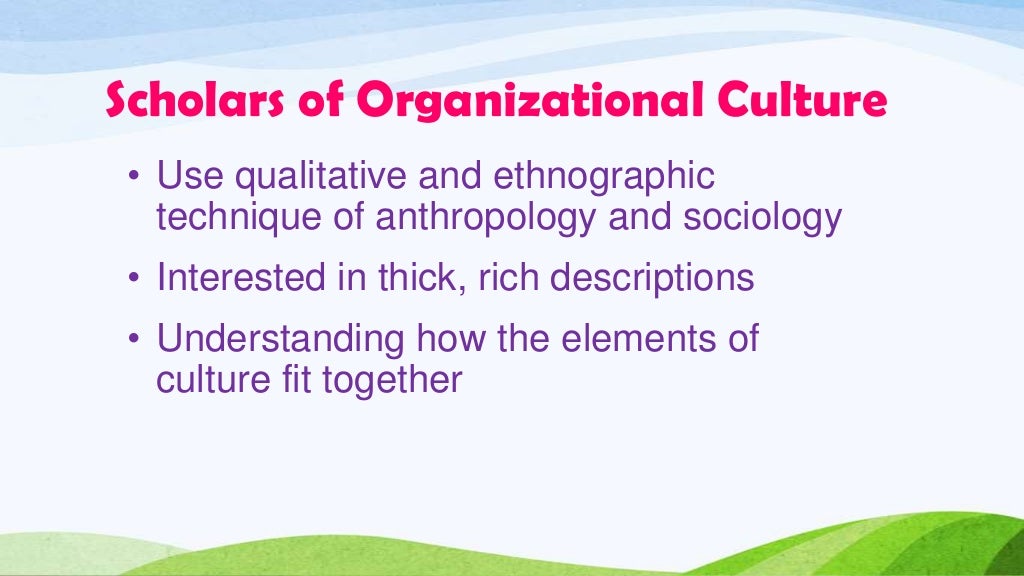 Scholars of Organizational Culture

• Use qualitative and ethnographic technique of anthropology and sociology
• Interested in thick, rich descriptions
• Understanding how the elements of culture fit together